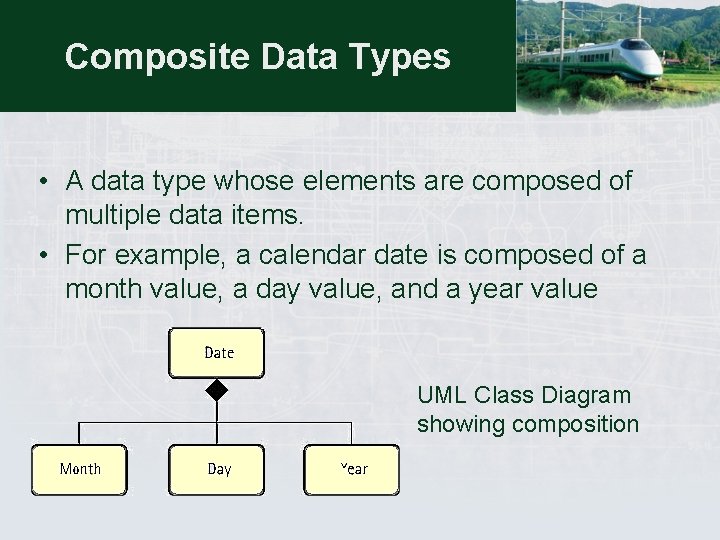 Composite Data Types

• A data type whose elements are composed of multiple data items.
• For example, a calendar date is composed of a month value, a day value, and a year value

Date

Month

Day

Year

UML Class Diagram showing composition